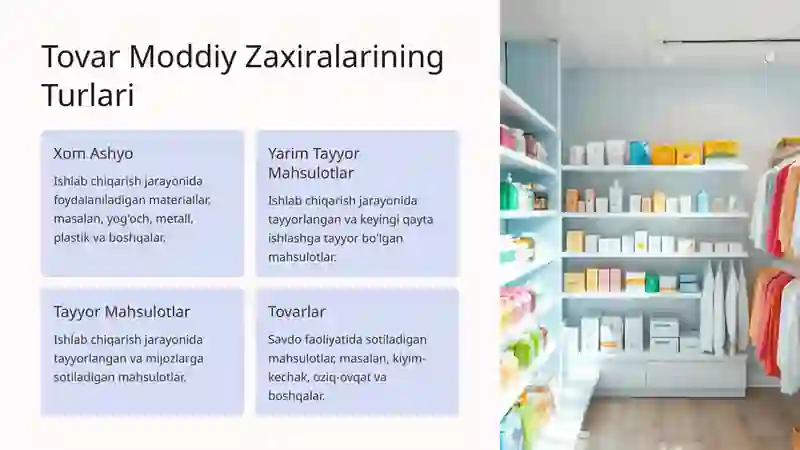 Tovar Moddiy Zaxiralarining Turlari

Xom Ashyo

Ishlab chiqarish jarayonida foydalaniladigan materiallar, masalan, yog'och, metall, plastik va boshqalar.

Yarim Tayyor Mahsulotlar

Ishlab chiqarish jarayonida tayyorlangan va keyingi qayta ishlashga tayyor bo'lgan mahsulotlar.

Tayyor Mahsulotlar

Ishlab chiqarish jarayonida tayyorlangan va mijozlarga sotiladigan mahsulotlar.

Tovarlar

Savdo faoliyatida sotiladigan mahsulotlar, masalan, kiyim-kechak, oziq-ovqat va boshqalar.